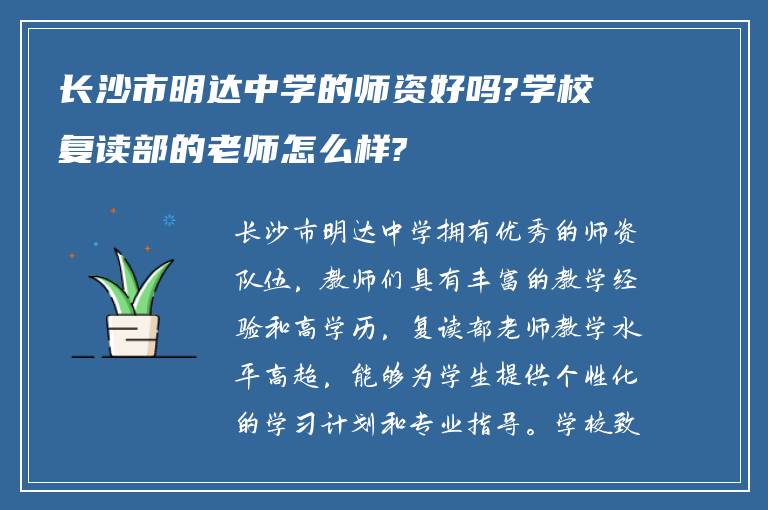 长沙市明达中学的师资好吗?学校复读部的老师怎么样?

长沙市明达中学拥有优秀的师资队伍，教师们具有丰富的教学经验和高学历，复读部老师教学水平高超，能够为学生提供个性化的学习计划和专业指导。学校致